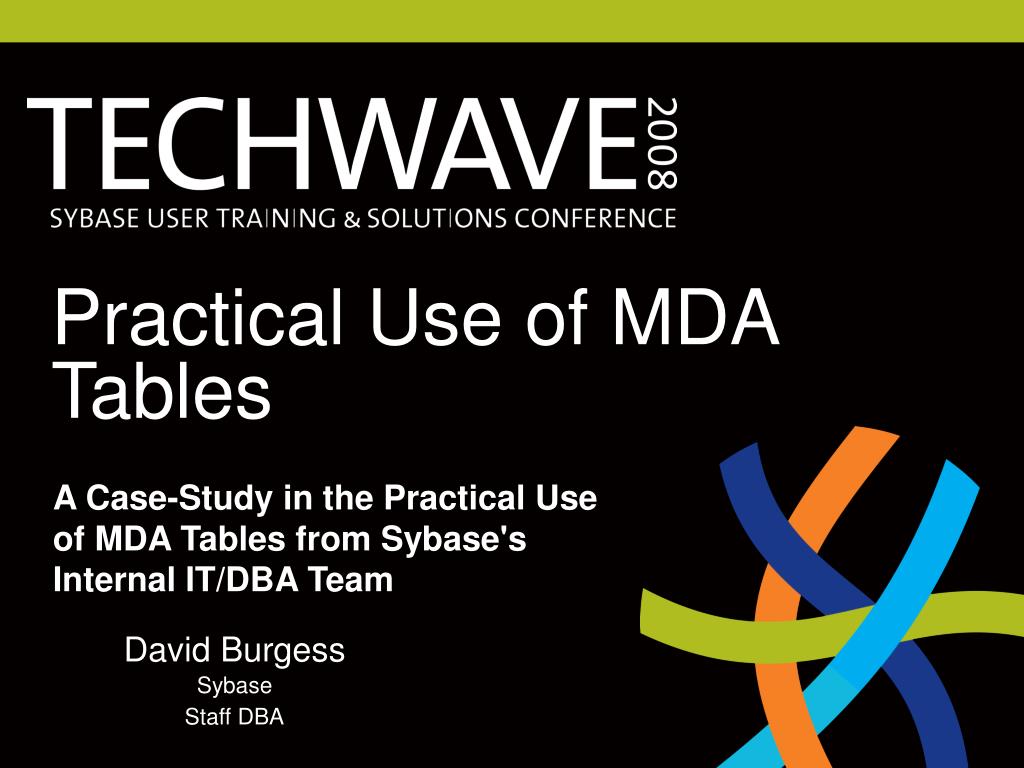 TECHWAVE 2008
SYBASE USER TRAINING & SOLUTIONS CONFERENCE

Practical Use of MDA Tables

A Case-Study in the Practical Use of MDA Tables from Sybase's Internal IT/DBA Team

David Burgess
Sybase
Staff DBA